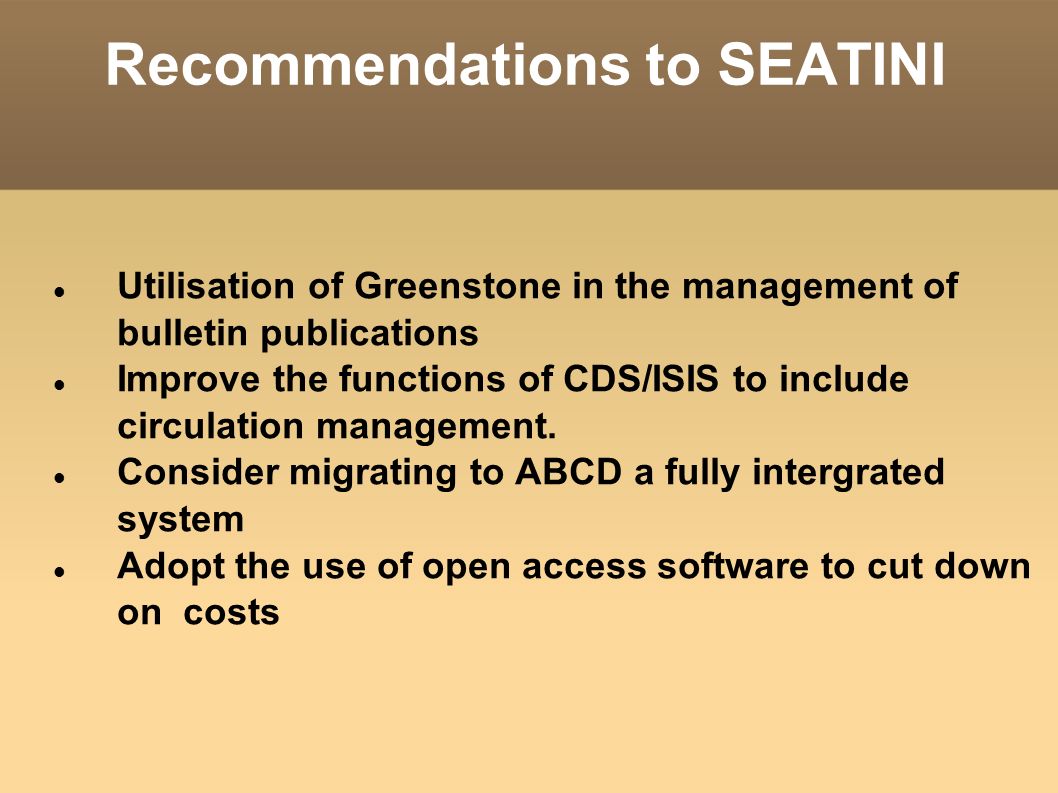 Recommendations to SEATINI

- Utilisation of Greenstone in the management of bulletin publications
- Improve the functions of CDS/ISIS to include circulation management.
- Consider migrating to ABCD a fully intergrated system
- Adopt the use of open access software to cut down on  costs